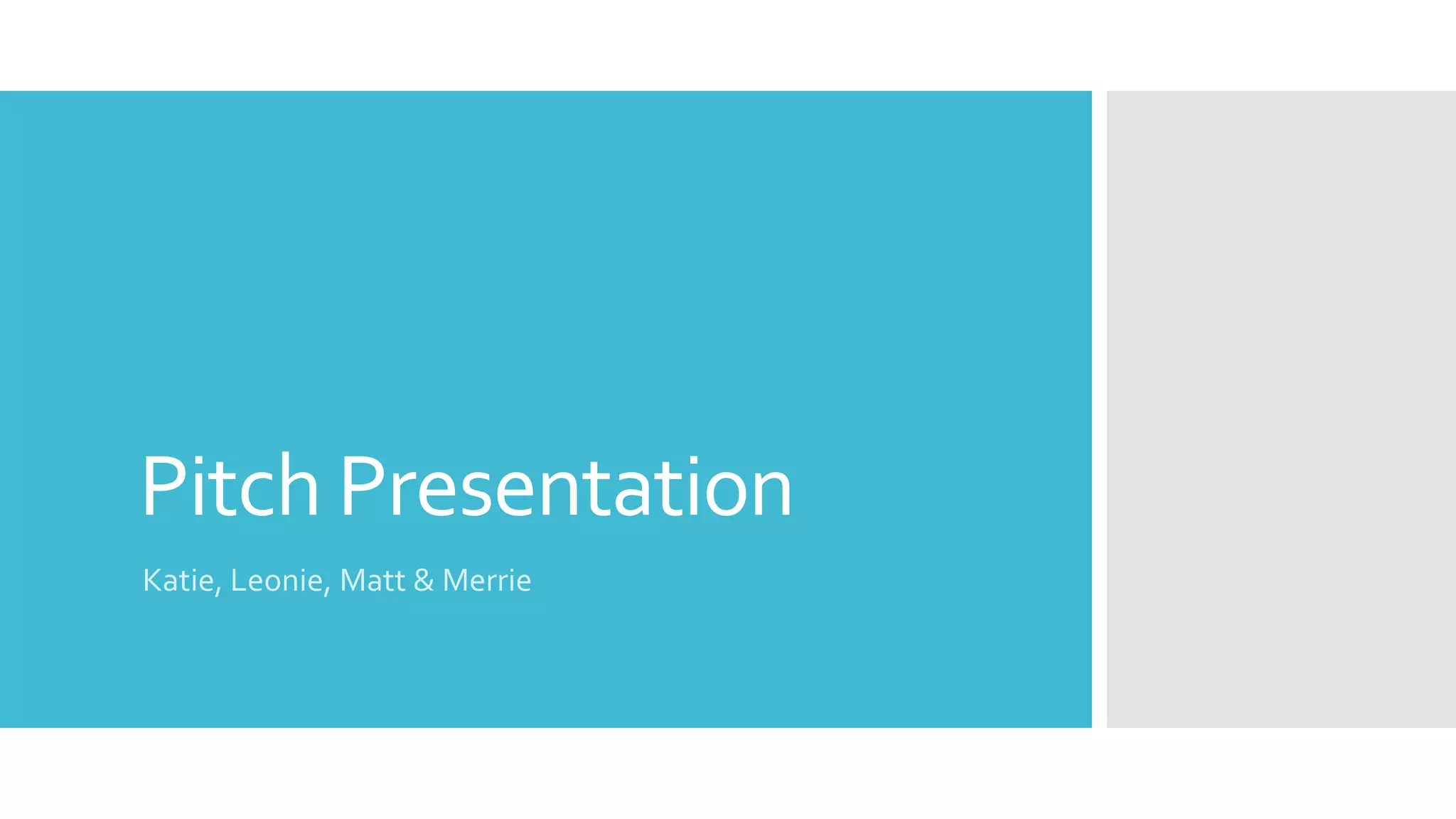 Pitch Presentation

Katie, Leonie, Matt & Merrie